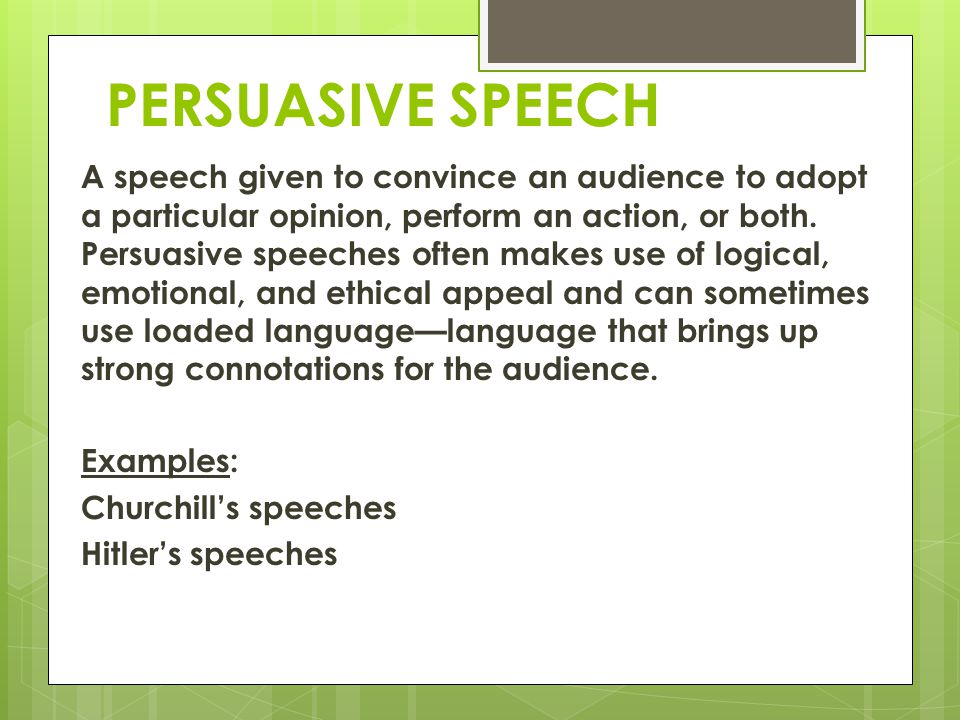 PERSUASIVE SPEECH

A speech given to convince an audience to adopt a particular opinion, perform an action, or both. Persuasive speeches often makes use of logical, emotional, and ethical appeal and can sometimes use loaded language—language that brings up strong connotations for the audience.

Examples:
Churchill's speeches
Hitler's speeches